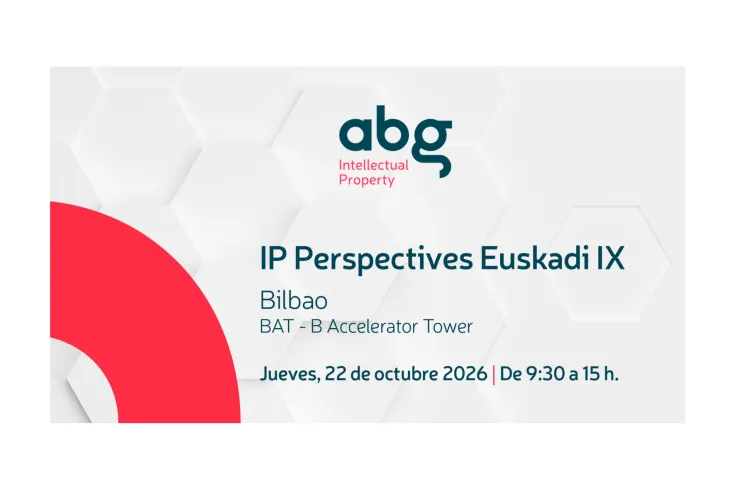 abg
Intellectual Property

IP Perspectives Euskadi IX

Bilbao
BAT - B Accelerator Tower

Jueves, 22 de octubre 2026 | De 9:30 a 15 h.